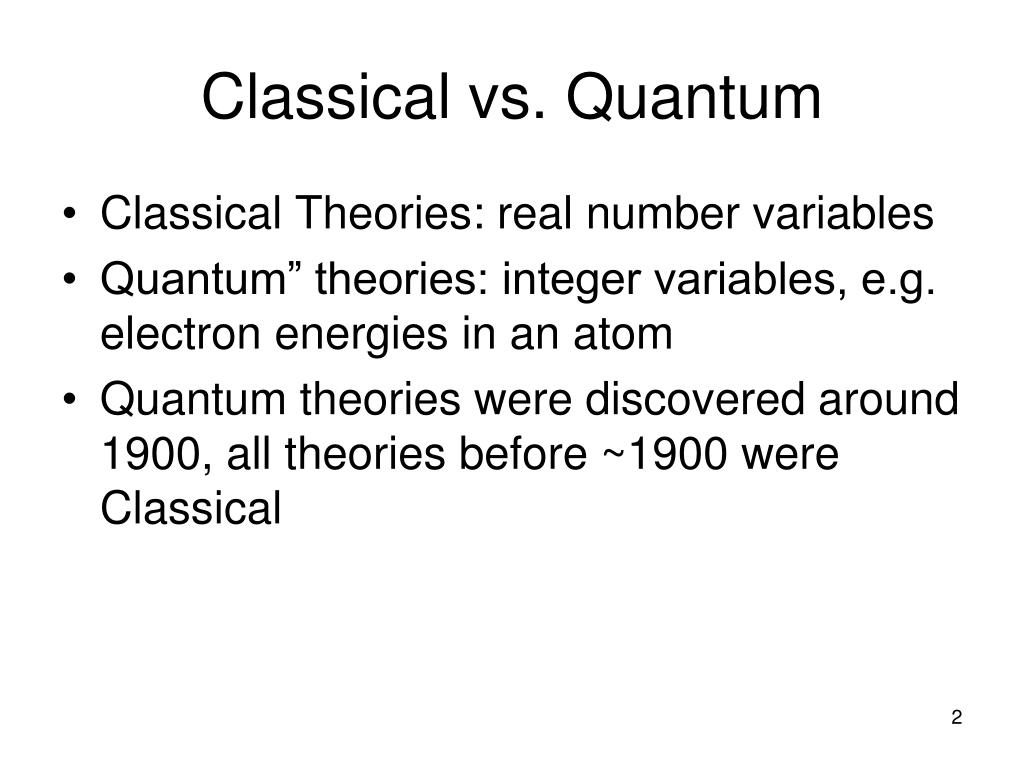 Classical vs. Quantum

• Classical Theories: real number variables
• Quantum” theories: integer variables, e.g. electron energies in an atom
• Quantum theories were discovered around 1900, all theories before ~1900 were Classical

2